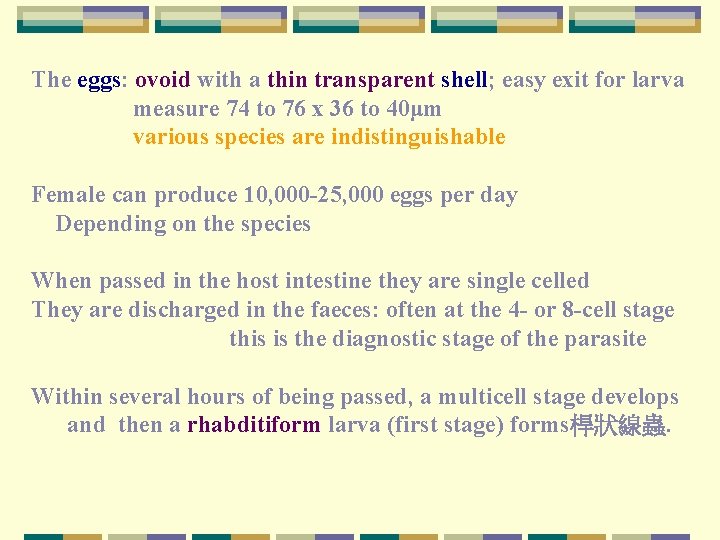 The eggs: ovoid with a thin transparent shell; easy exit for larva
measure 74 to 76 x 36 to 40µm
various species are indistinguishable

Female can produce 10,000-25,000 eggs per day
Depending on the species

When passed in the host intestine they are single celled
They are discharged in the faeces: often at the 4- or 8-cell stage
this is the diagnostic stage of the parasite

Within several hours of being passed, a multicell stage develops and then a rhabditiform larva (first stage) forms桿狀線蟲.